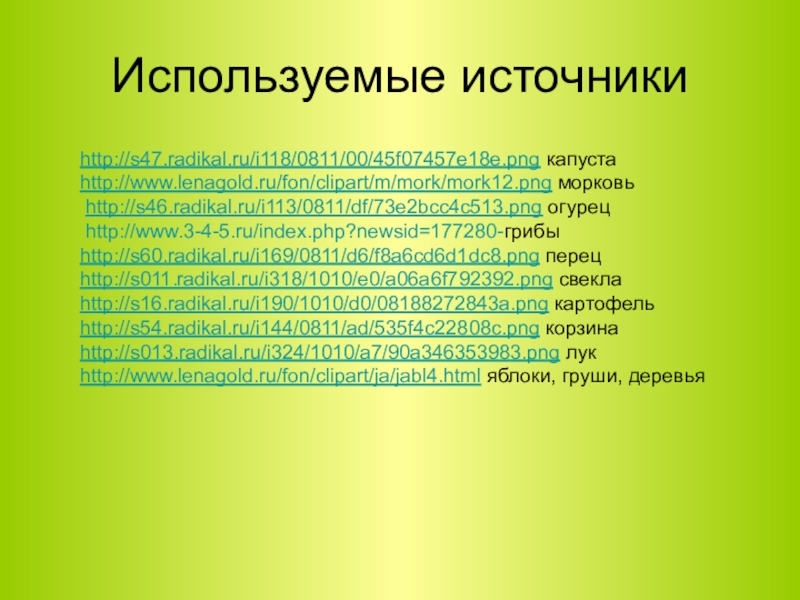 Используемые источники

http://s47.radikal.ru/i118/0811/00/45f07457e18e.png капуста
http://www.lenagold.ru/fon/clipart/m/mork/mork12.png морковь
http://s46.radikal.ru/i113/0811/df/73e2bcc4c513.png огурец
http://www.3-4-5.ru/index.php?newsid=177280-грибы
http://s60.radikal.ru/i169/0811/d6/f8a6cd6d1dc8.png перец
http://s011.radikal.ru/i318/1010/e0/a06a6f792392.png свекла
http://s16.radikal.ru/i190/1010/d0/08188272843a.png картофель
http://s54.radikal.ru/i144/0811/ad/535f4c22808c.png корзина
http://s013.radikal.ru/i324/1010/a7/90a346353983.png лук
http://www.lenagold.ru/fon/clipart/ja/jabl4.html яблоки, груши, деревья